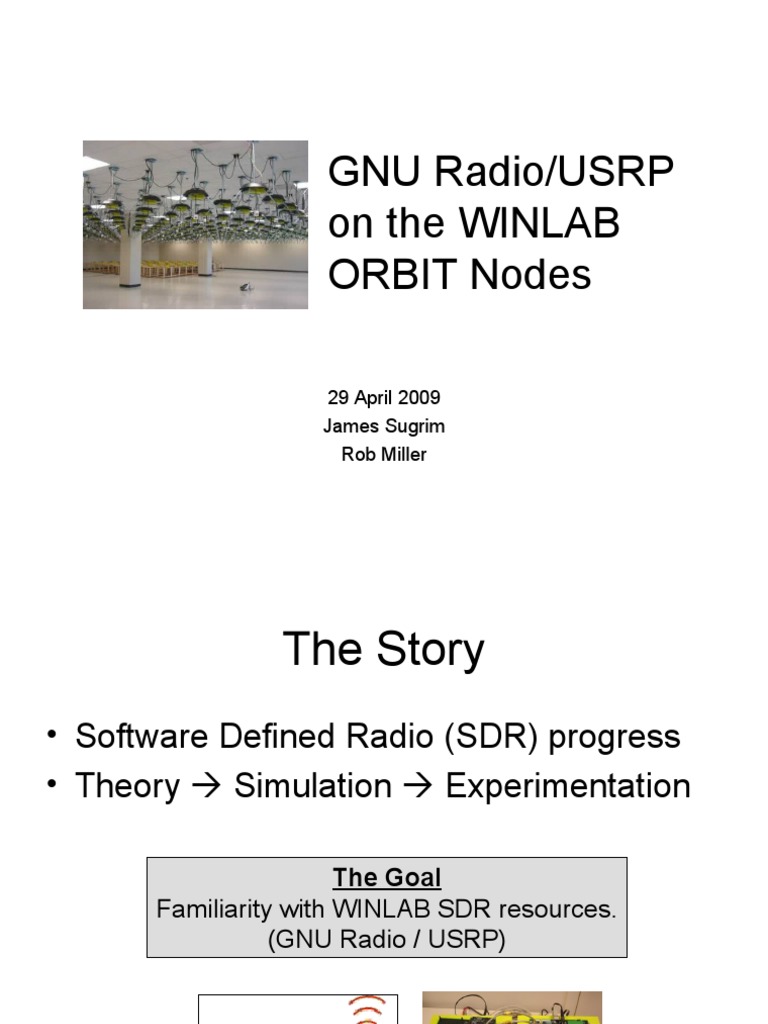 GNU Radio/USRP on the WINLAB ORBIT Nodes

29 April 2009
James Sugrim
Rob Miller

The Story

• Software Defined Radio (SDR) progress
• Theory → Simulation → Experimentation

The Goal
Familiarity with WINLAB SDR resources.
(GNU Radio / USRP)